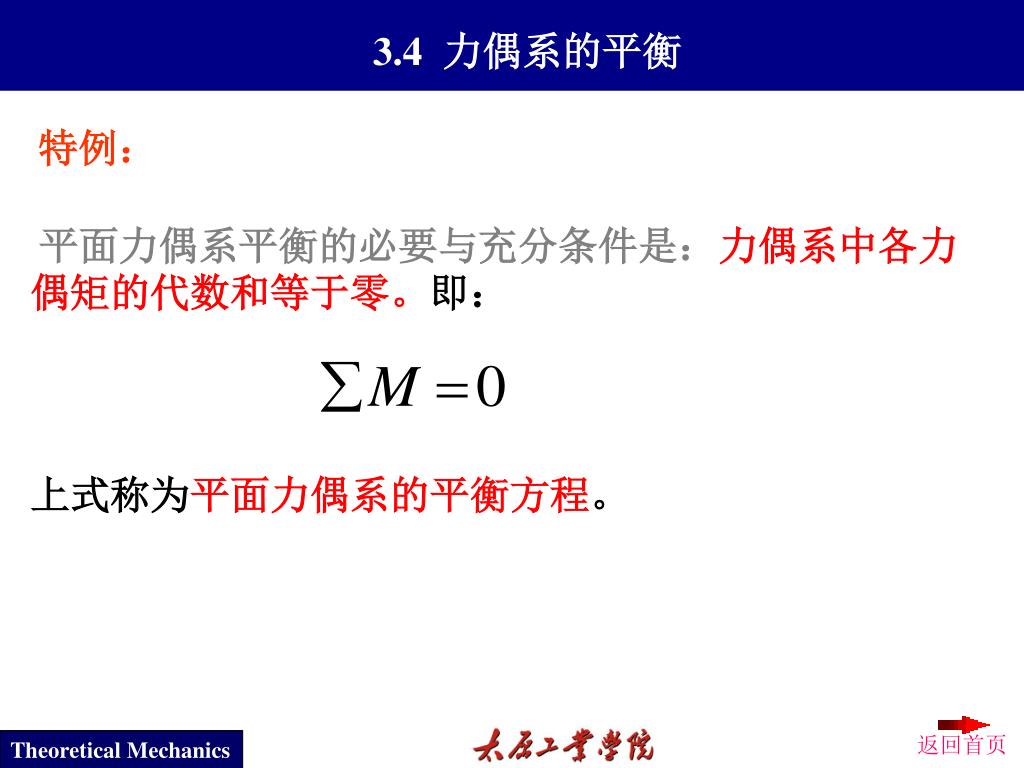 3.4 力偶系的平衡

特例：

平面力偶系平衡的必要与充分条件是：力偶系中各力偶矩的代数和等于零。即：

$\sum M = 0$

上式称为平面力偶系的平衡方程。

Theoretical Mechanics

太原工业学院

返回首页